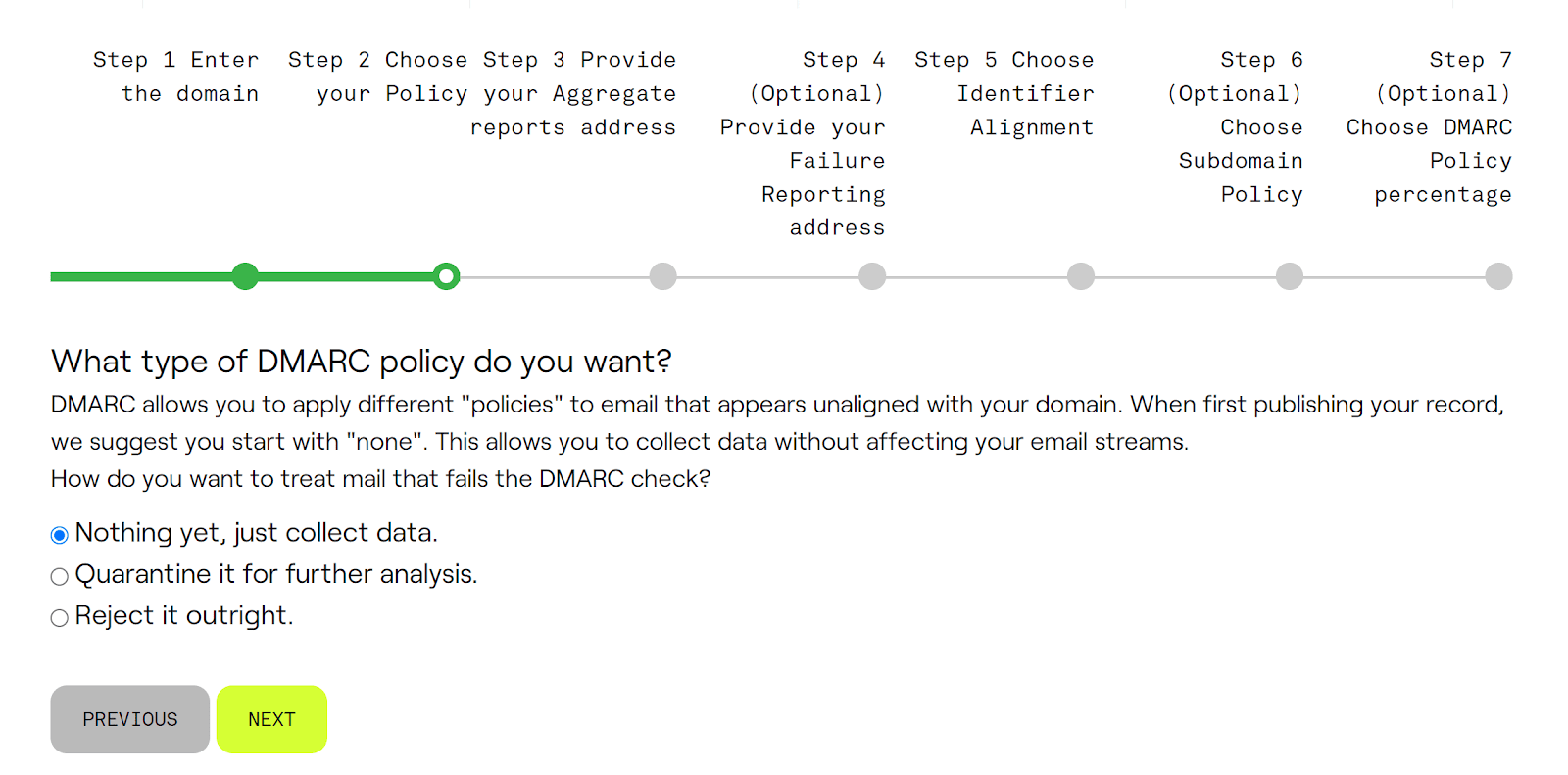 Step 1 Enter the domain

Step 2 Choose your Policy

Step 3 Provide your Aggregate reports address

Step 4 (Optional) Provide your Failure Reporting address

Step 5 Choose Identifier Alignment

Step 6 (Optional) Choose Subdomain Policy

Step 7 (Optional) Choose DMARC Policy percentage

What type of DMARC policy do you want?

DMARC allows you to apply different "policies" to email that appears unaligned with your domain. When first publishing your record, we suggest you start with "none". This allows you to collect data without affecting your email streams.
How do you want to treat mail that fails the DMARC check?

Nothing yet, just collect data.
Quarantine it for further analysis.
Reject it outright.

PREVIOUS NEXT